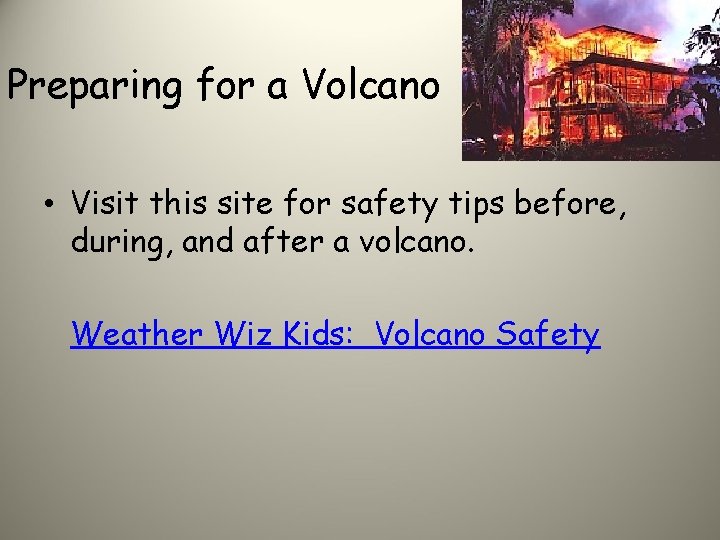 Preparing for a Volcano

• Visit this site for safety tips before, during, and after a volcano.

Weather Wiz Kids: Volcano Safety